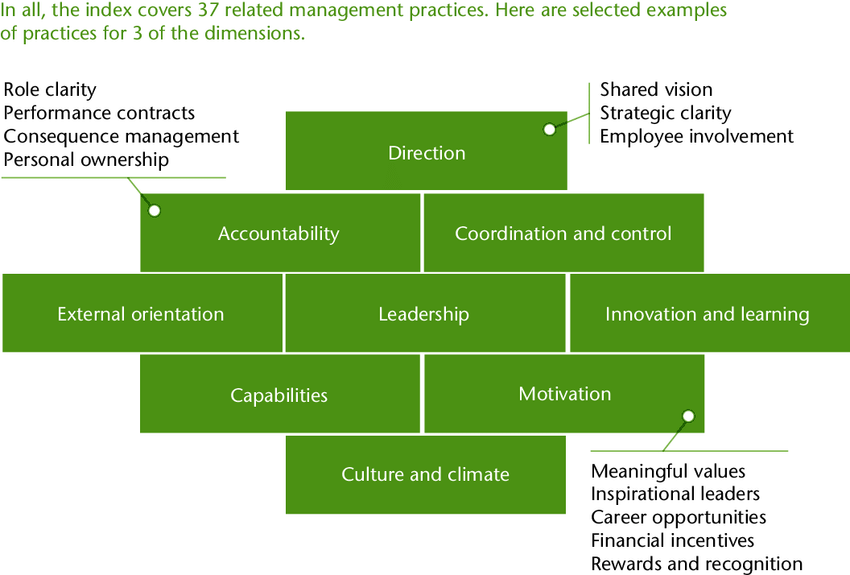 In all, the index covers 37 related management practices. Here are selected examples of practices for 3 of the dimensions.

Role clarity
Performance contracts
Consequence management
Personal ownership

Shared vision
Strategic clarity
Employee involvement

Direction

Accountability

Coordination and control

External orientation

Leadership

Innovation and learning

Capabilities

Motivation

Culture and climate

Meaningful values
Inspirational leaders
Career opportunities
Financial incentives
Rewards and recognition